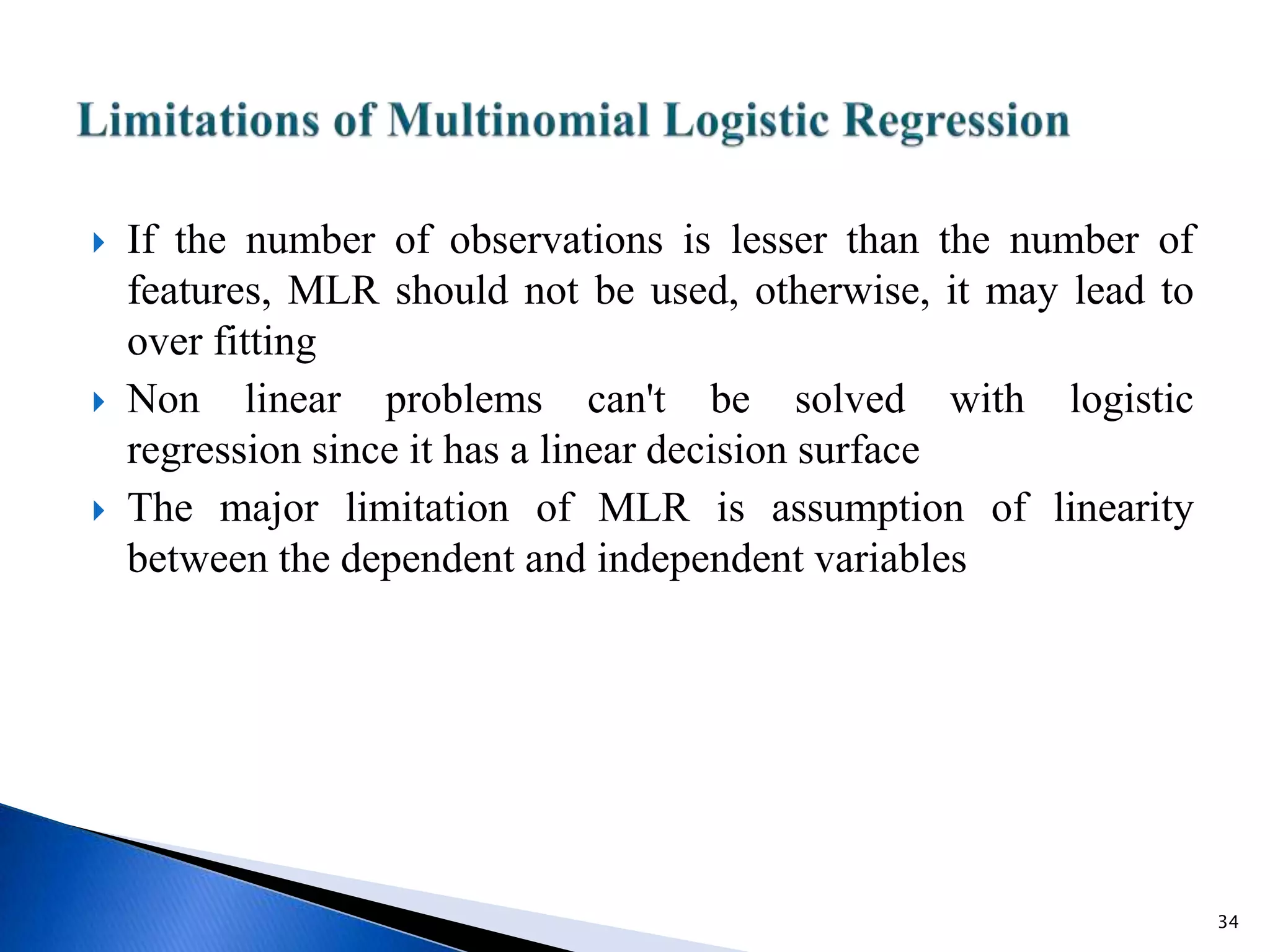 Limitations of Multinomial Logistic Regression

If the number of observations is lesser than the number of features, MLR should not be used, otherwise, it may lead to over fitting

Non linear problems can't be solved with logistic regression since it has a linear decision surface

The major limitation of MLR is assumption of linearity between the dependent and independent variables

34